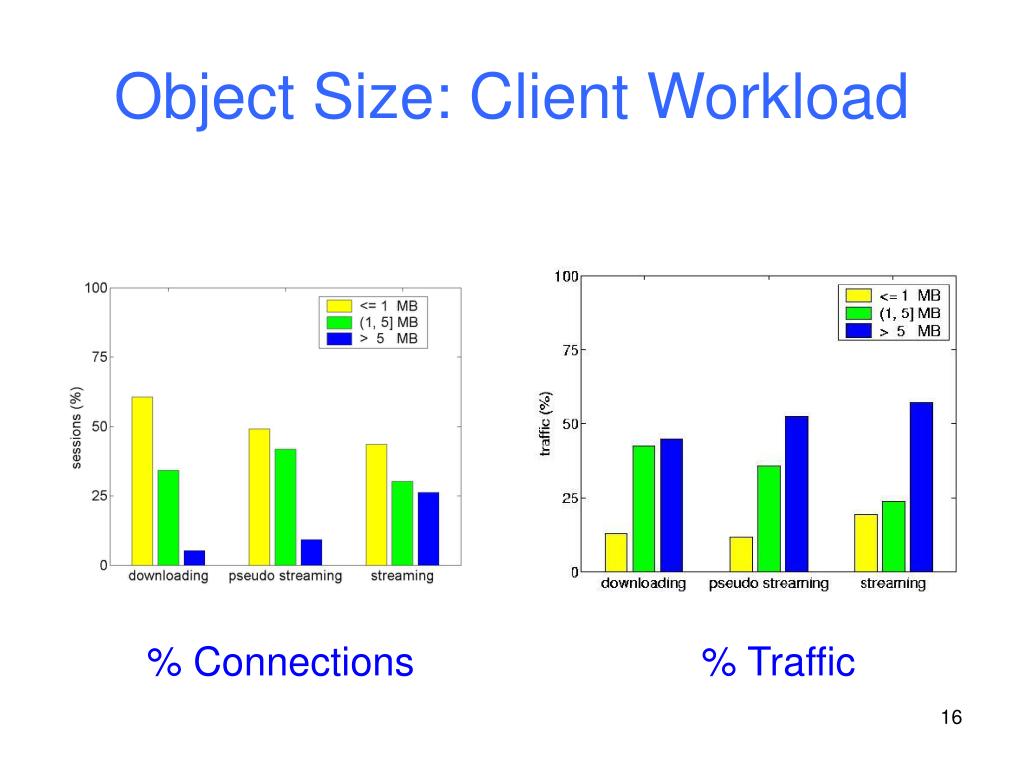 Object Size: Client Workload

100
75
50
25
0
sessions (%)
<= 1 MB
(1, 5] MB
> 5 MB
downloading
pseudo streaming
streaming

100
75
50
25
0
traffic (%)
<= 1 MB
(1, 5] MB
> 5 MB
downloading
pseudo streaming
streaming

% Connections

% Traffic

16